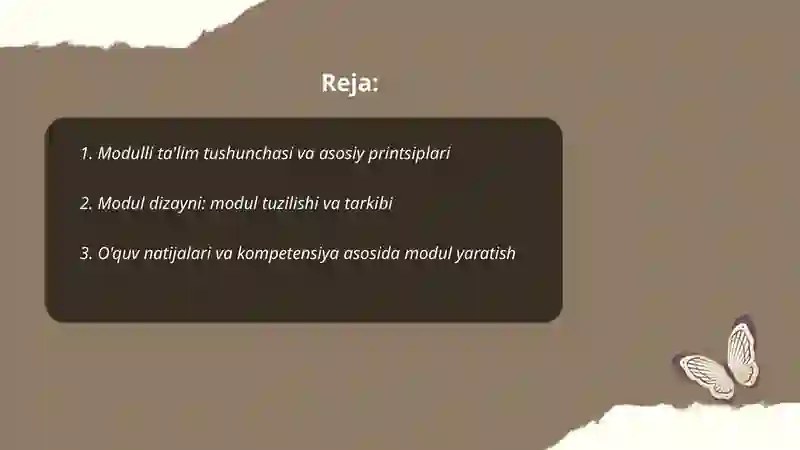 Reja:

1. Modulli ta'lim tushunchasi va asosiy printsiplari

2. Modul dizayni: modul tuzilishi va tarkibi

3. O'quv natijalari va kompetensiya asosida modul yaratish